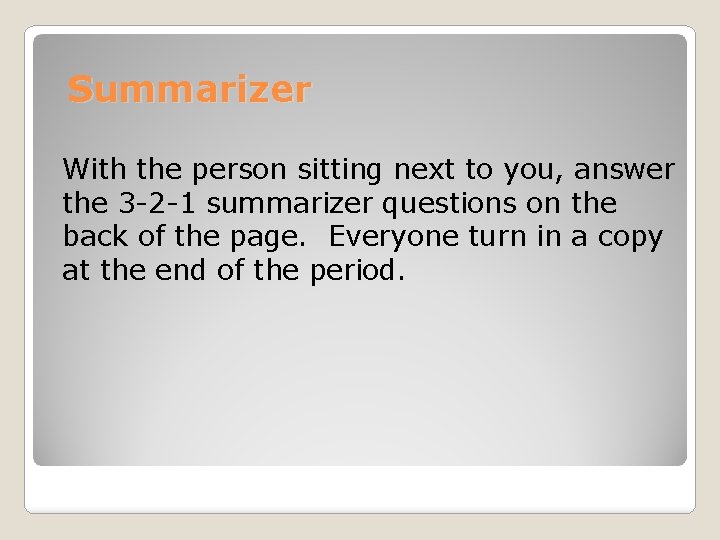 Summarizer

With the person sitting next to you, answer the 3-2-1 summarizer questions on the back of the page.  Everyone turn in a copy at the end of the period.